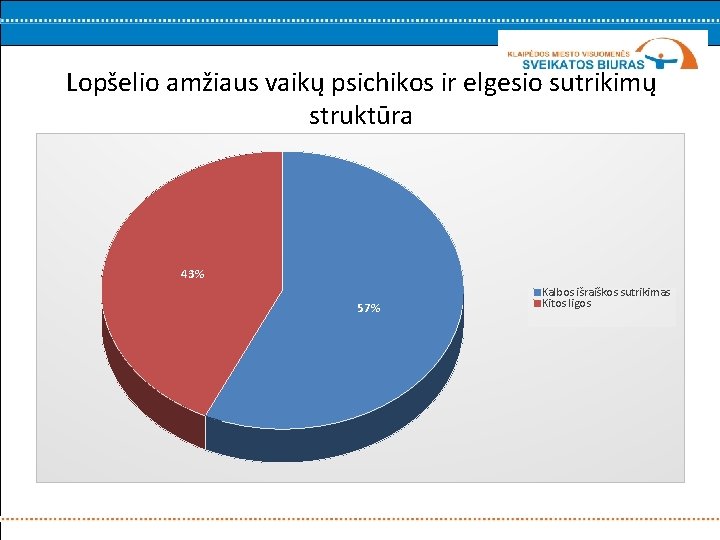 KLAIPĖDOS MIESTO VISUOMENĖS
SVEIKATOS BIURAS

Lopšelio amžiaus vaikų psichikos ir elgesio sutrikimų struktūra

43%

57%

Kalbos išraiškos sutrikimas
Kitos ligos